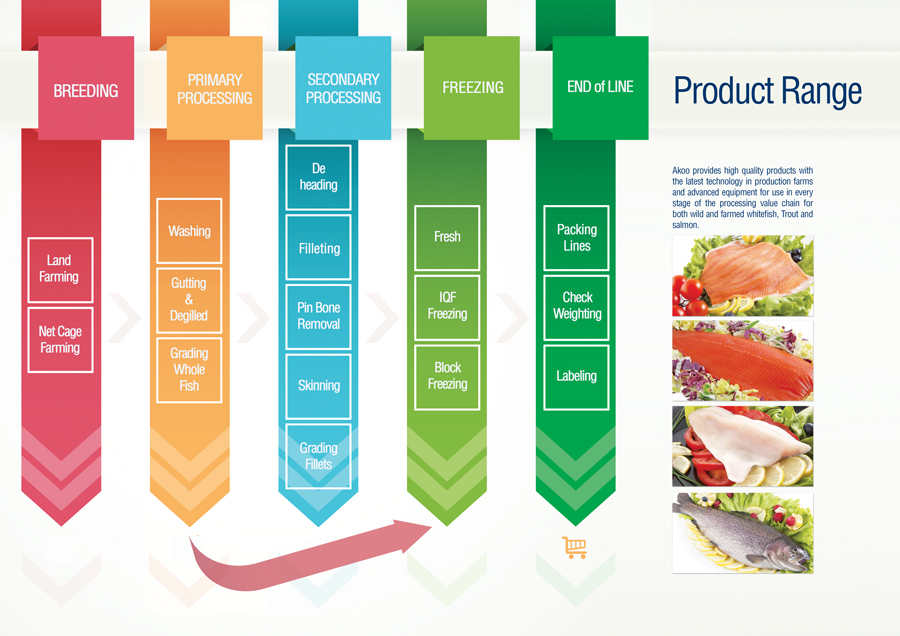 BREEDING

Land Farming

Net Cage Farming

PRIMARY PROCESSING

Washing

Gutting & Degilled

Grading Whole Fish

SECONDARY PROCESSING

De heading

Filleting

Pin Bone Removal

Skinning

Grading Fillets

FREEZING

Fresh

IQF Freezing

Block Freezing

END of LINE

Packing Lines

Check Weighting

Labeling

Product Range

Akoo provides high quality products with the latest technology in production farms and advanced equipment for use in every stage of the processing value chain for both wild and farmed whitefish, Trout and salmon.